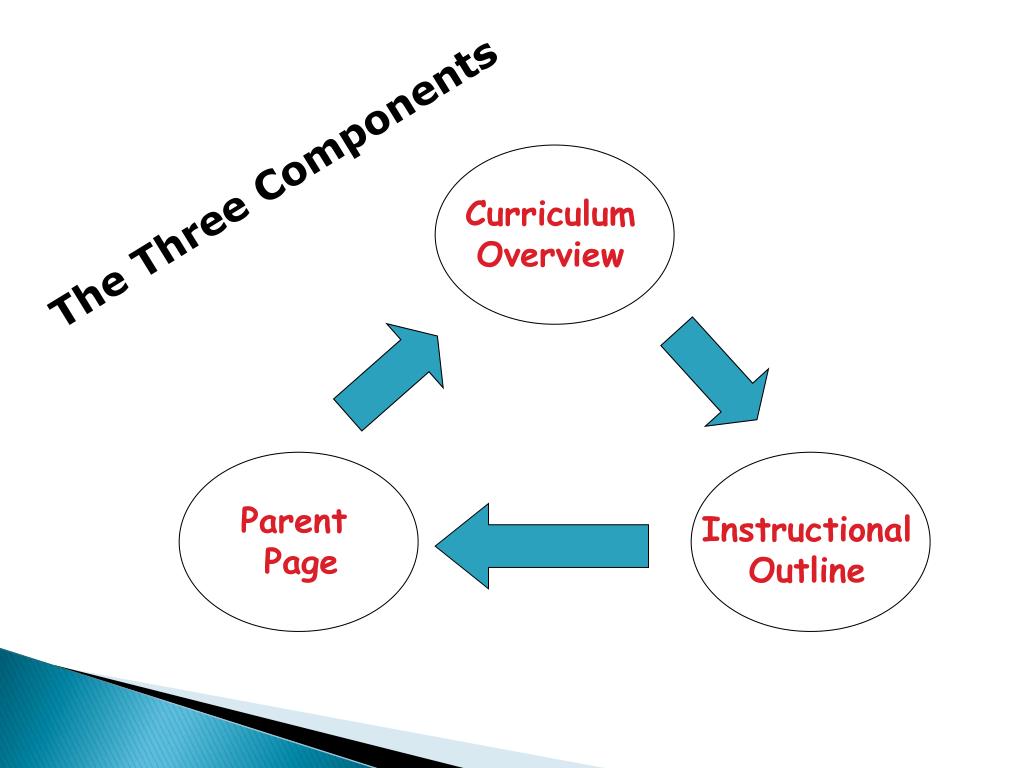 The Three Components

Curriculum Overview

Instructional Outline

Parent Page